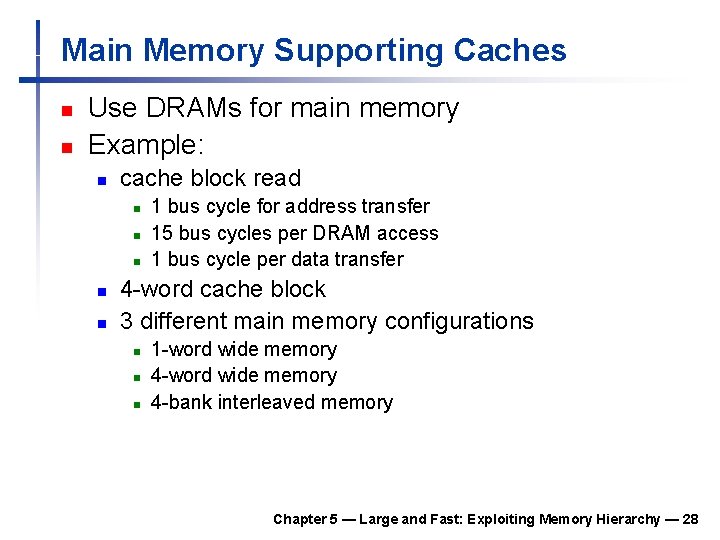 Main Memory Supporting Caches

- Use DRAMs for main memory
- Example:
  - cache block read
    - 1 bus cycle for address transfer
    - 15 bus cycles per DRAM access
    - 1 bus cycle per data transfer
  - 4-word cache block
  - 3 different main memory configurations
    - 1-word wide memory
    - 4-word wide memory
    - 4-bank interleaved memory

Chapter 5 — Large and Fast: Exploiting Memory Hierarchy — 28